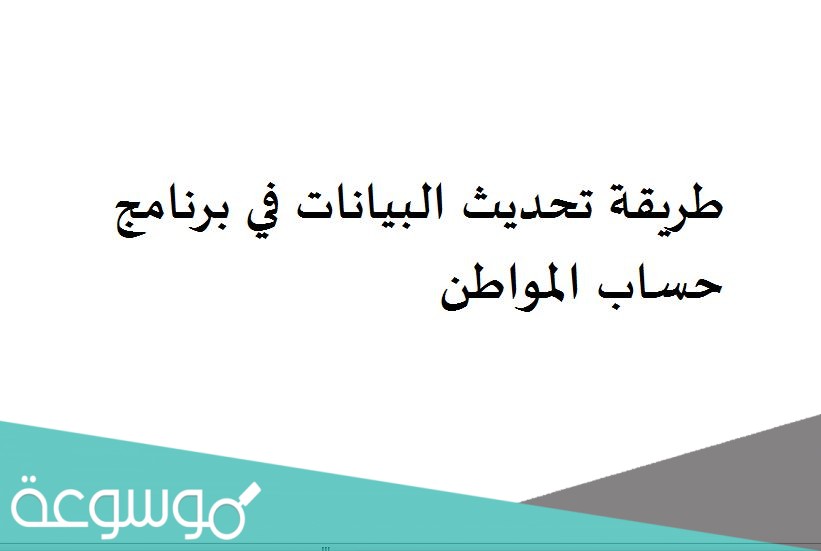 طريقة تحديث البيانات في برنامج حساب المواطن

موسوعة